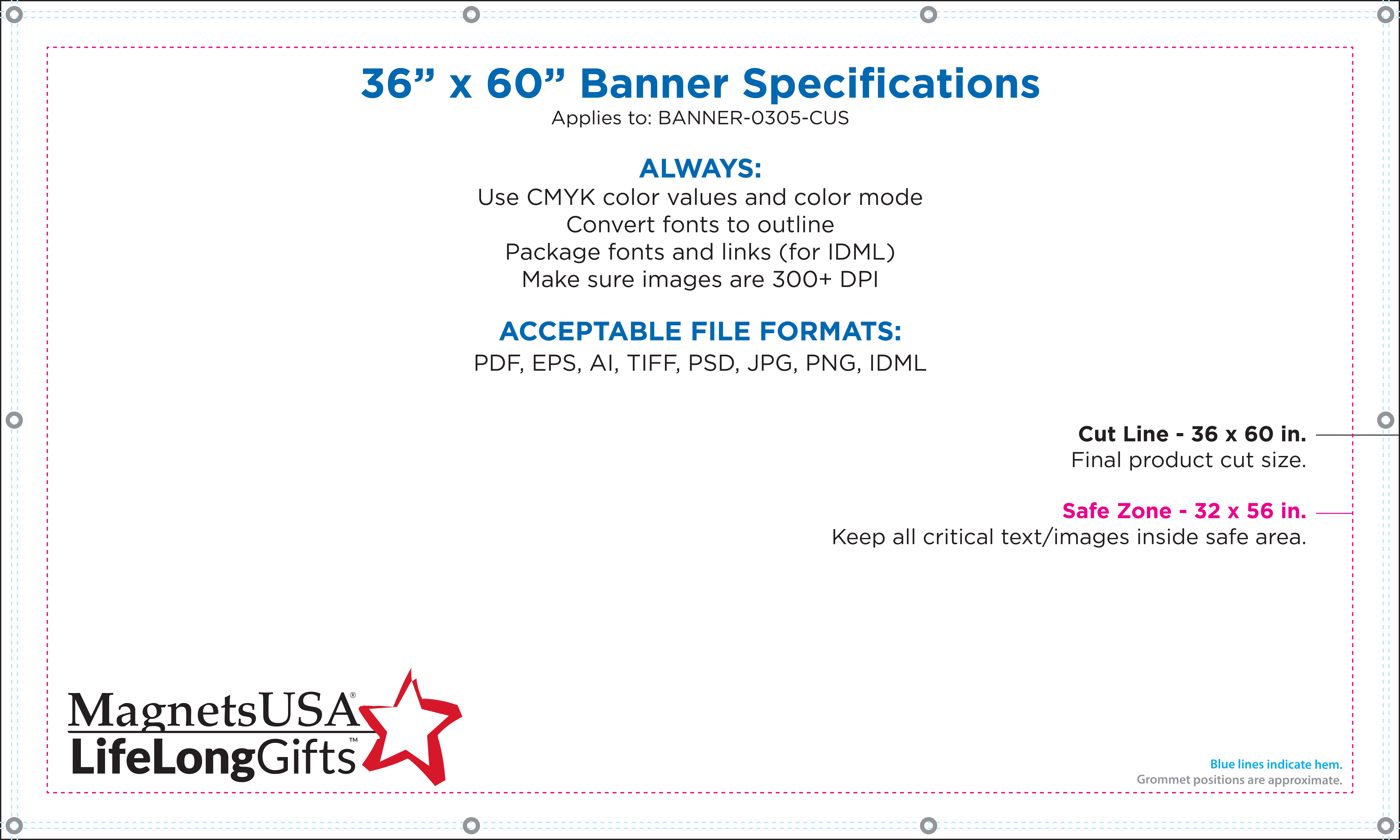 36” x 60” Banner Specifications
Applies to: BANNER-0305-CUS

ALWAYS:
Use CMYK color values and color mode
Convert fonts to outline
Package fonts and links (for IDML)
Make sure images are 300+ DPI

ACCEPTABLE FILE FORMATS:
PDF, EPS, AI, TIFF, PSD, JPG, PNG, IDML

Cut Line - 36 x 60 in.
Final product cut size.

Safe Zone - 32 x 56 in.
Keep all critical text/images inside safe area.

MagnetsUSA®
LifeLongGifts™

Blue lines indicate hem.
Grommet positions are approximate.